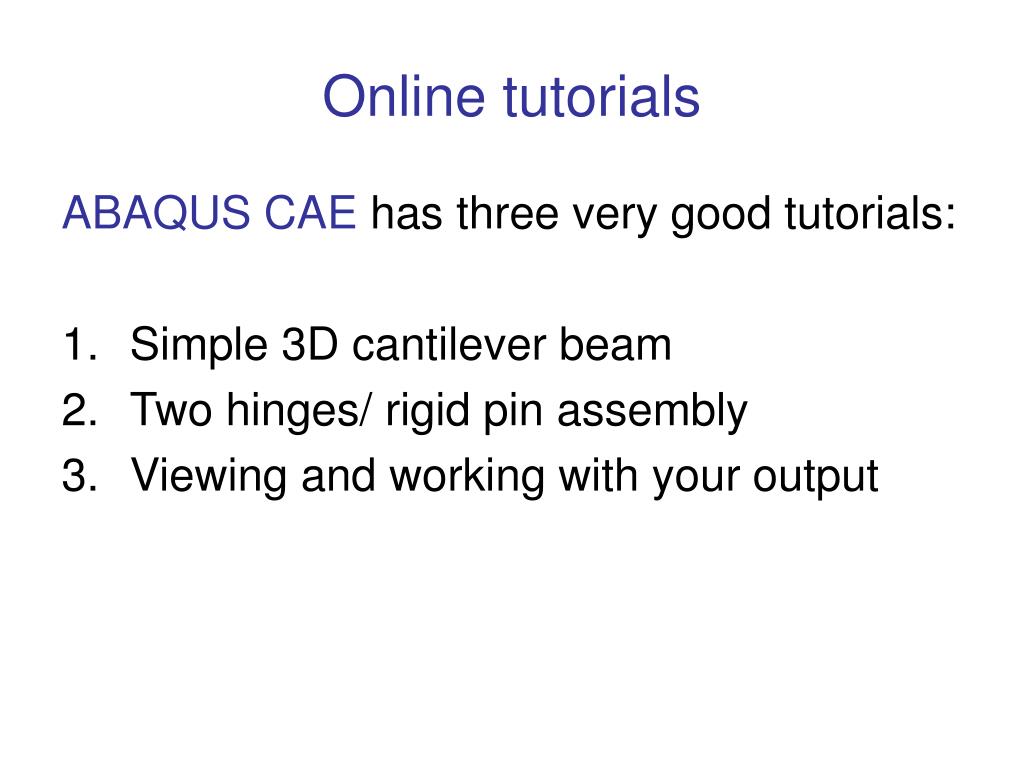 Online tutorials

ABAQUS CAE has three very good tutorials:

1. Simple 3D cantilever beam
2. Two hinges/ rigid pin assembly
3. Viewing and working with your output